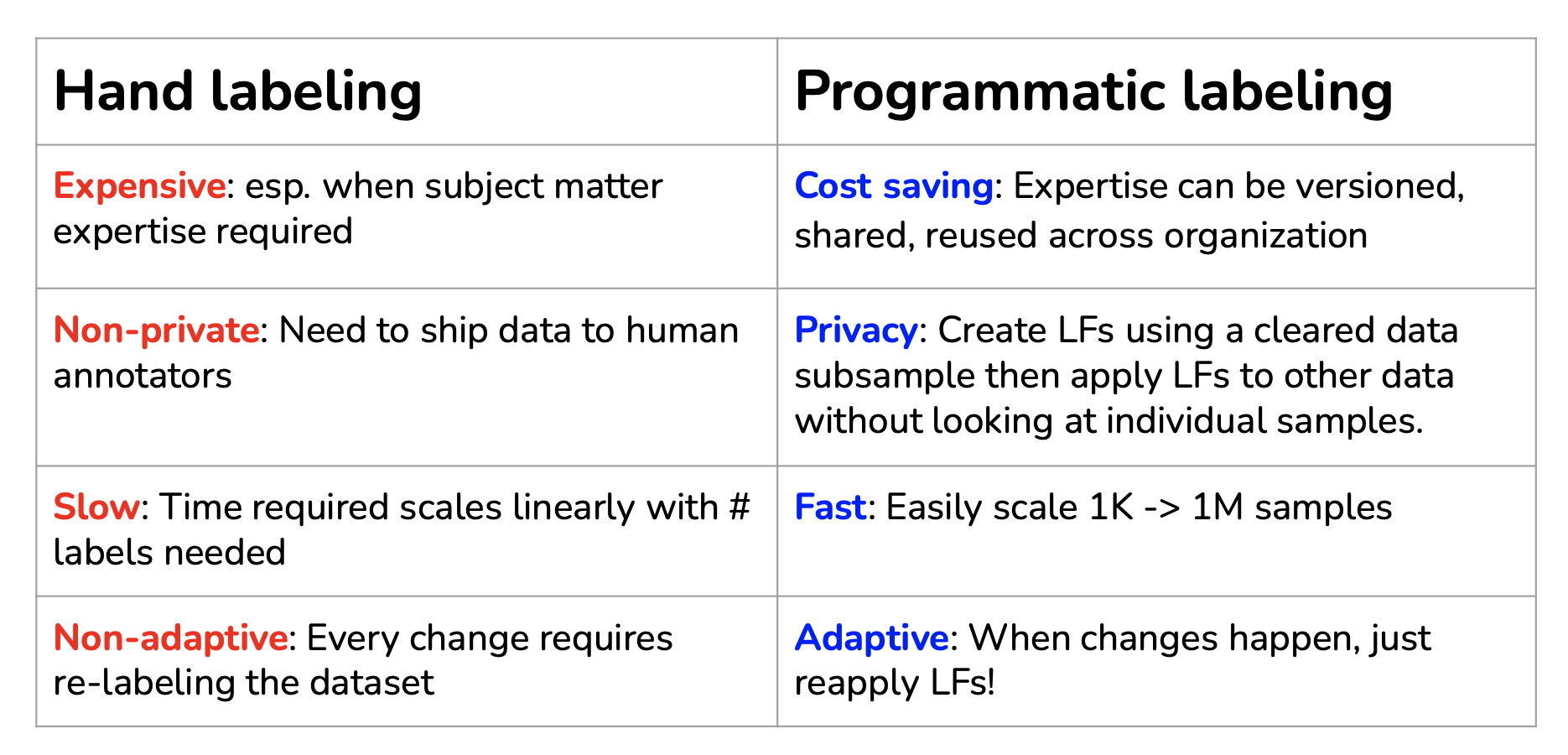 | Hand labeling | Programmatic labeling |
|---|---|
| Expensive: esp. when subject matter expertise required | Cost saving: Expertise can be versioned, shared, reused across organization |
| Non-private: Need to ship data to human annotators | Privacy: Create LFs using a cleared data subsample then apply LFs to other data without looking at individual samples. |
| Slow: Time required scales linearly with # labels needed | Fast: Easily scale 1K -> 1M samples |
| Non-adaptive: Every change requires re-labeling the dataset | Adaptive: When changes happen, just reapply LFs! |